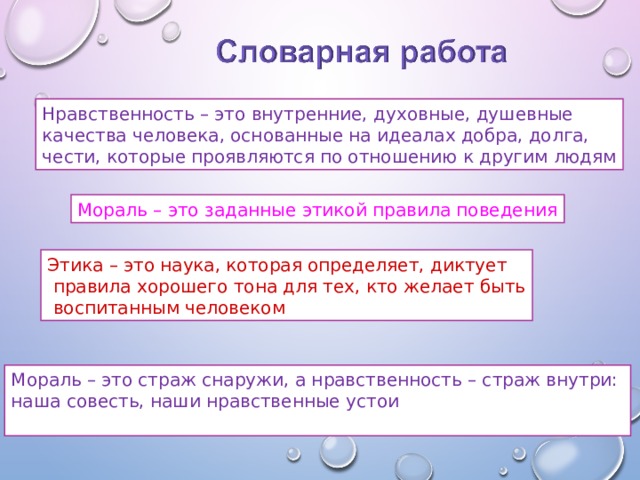 Словарная работа

Нравственность – это внутренние, духовные, душевные качества человека, основанные на идеалах добра, долга, чести, которые проявляются по отношению к другим людям

Мораль – это заданные этикой правила поведения

Этика – это наука, которая определяет, диктует правила хорошего тона для тех, кто желает быть воспитанным человеком

Мораль – это страж снаружи, а нравственность – страж внутри: наша совесть, наши нравственные устои